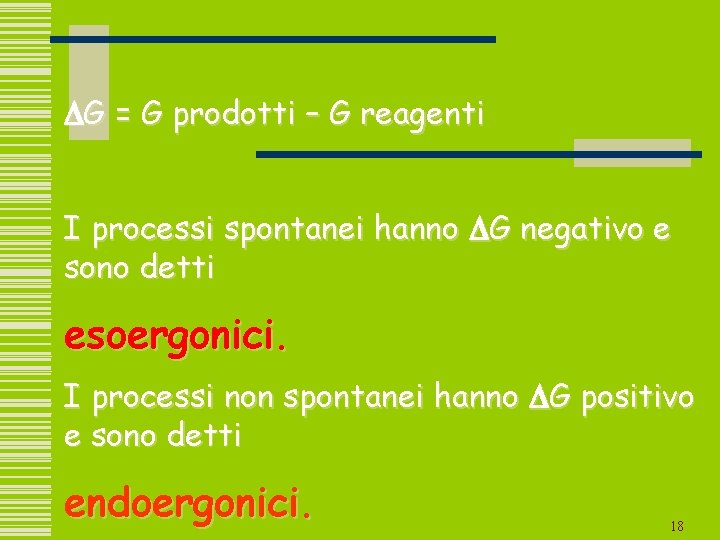 $\Delta G$ = G prodotti – G reagenti

I processi spontanei hanno $\Delta G$ negativo e sono detti

esoergonici.

I processi non spontanei hanno $\Delta G$ positivo e sono detti

endoergonici.

18